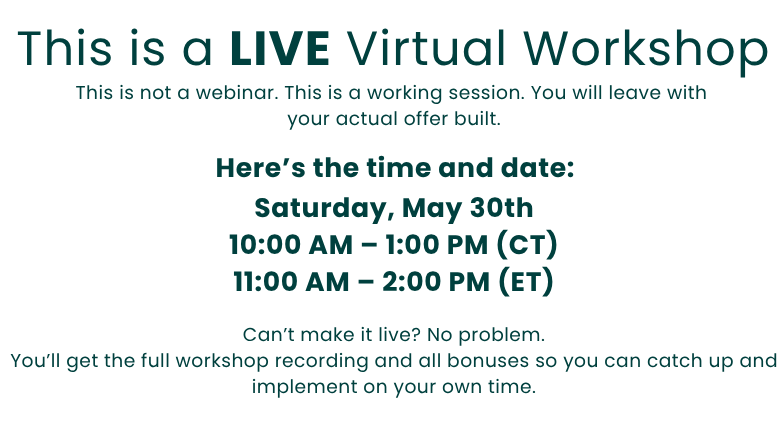 This is a LIVE Virtual Workshop

This is not a webinar. This is a working session. You will leave with your actual offer built.

Here's the time and date:

Saturday, May 30th
10:00 AM – 1:00 PM (CT)
11:00 AM – 2:00 PM (ET)

Can't make it live? No problem.
You'll get the full workshop recording and all bonuses so you can catch up and implement on your own time.